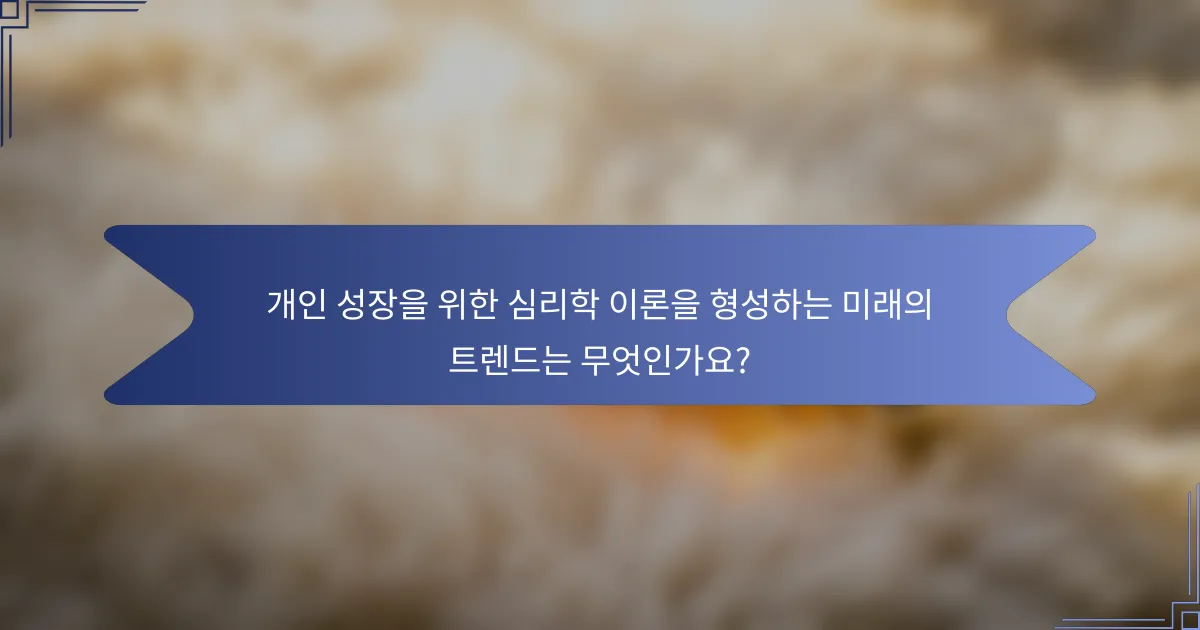 개인 성장을 위한 심리학 이론을 형성하는 미래의 트렌드는 무엇인가요?